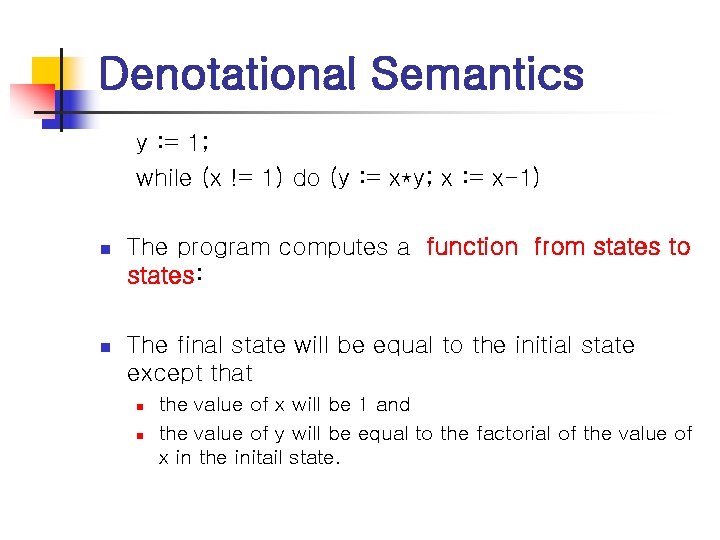 Denotational Semantics

y := 1;
while (x != 1) do (y := x*y; x := x-1)

The program computes a function from states to states:

The final state will be equal to the initial state except that

the value of x will be 1 and

the value of y will be equal to the factorial of the value of x in the initail state.